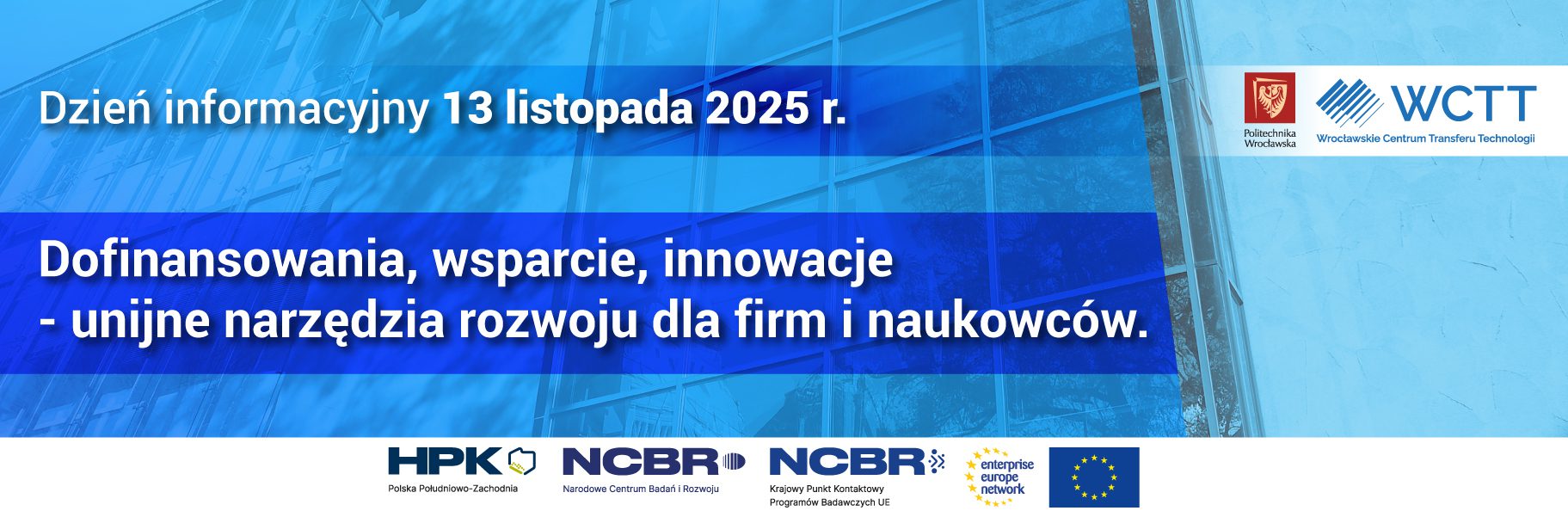 Dzień informacyjny 13 listopada 2025 r.

Politechnika Wrocławska

WCTT
Wrocławskie Centrum Transferu Technologii

Dofinansowania, wsparcie, innowacje - unijne narzędzia rozwoju dla firm i naukowców.

HPK
Polska Południowo-Zachodnia

NCBR
Narodowe Centrum Badań i Rozwoju

NCBR
Krajowy Punkt Kontaktowy Programów Badawczych UE

enterprise europe network